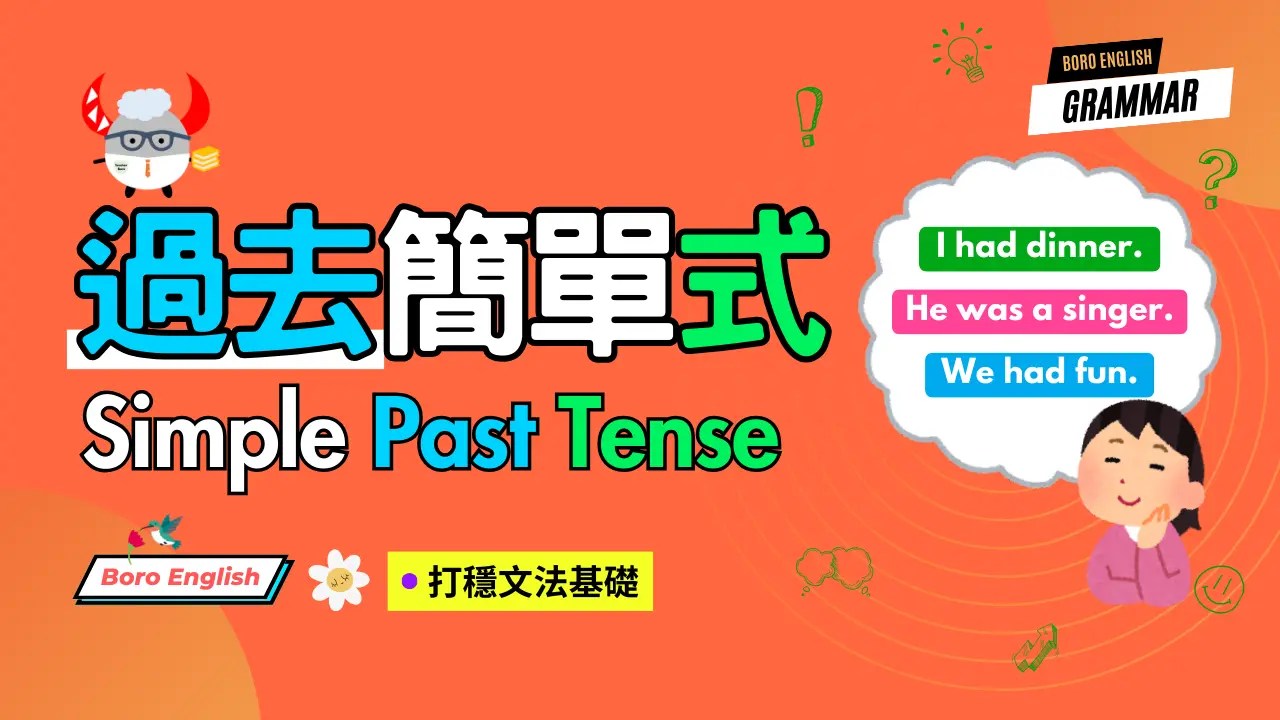 BORO ENGLISH
GRAMMAR

過去簡單式
Simple Past Tense

I had dinner.
He was a singer.
We had fun.

Boro English
打穩文法基礎